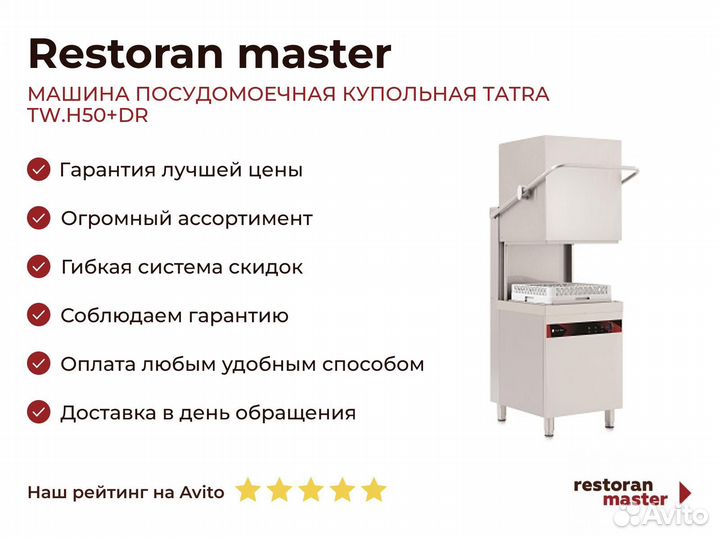 Restoran master

МАШИНА ПОСУДОМОЕЧНАЯ КУПОЛЬНАЯ TATRA TW.H50+DR

Гарантия лучшей цены

Огромный ассортимент

Гибкая система скидок

Соблюдаем гарантию

Оплата любым удобным способом

Доставка в день обращения

Наш рейтинг на Avito

restoran master

Avito